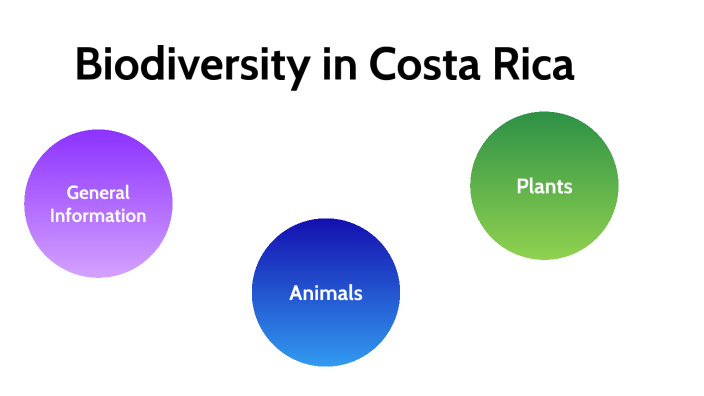 Biodiversity in Costa Rica

General Information

Animals

Plants